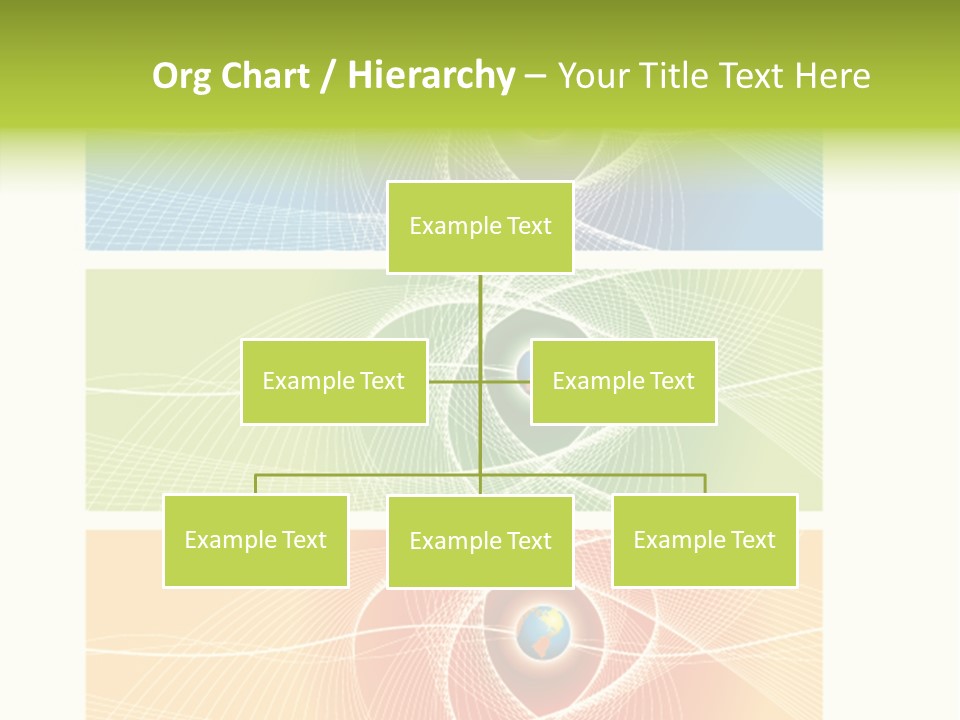 Org Chart / Hierarchy – Your Title Text Here

Example Text

Example Text

Example Text

Example Text

Example Text

Example Text